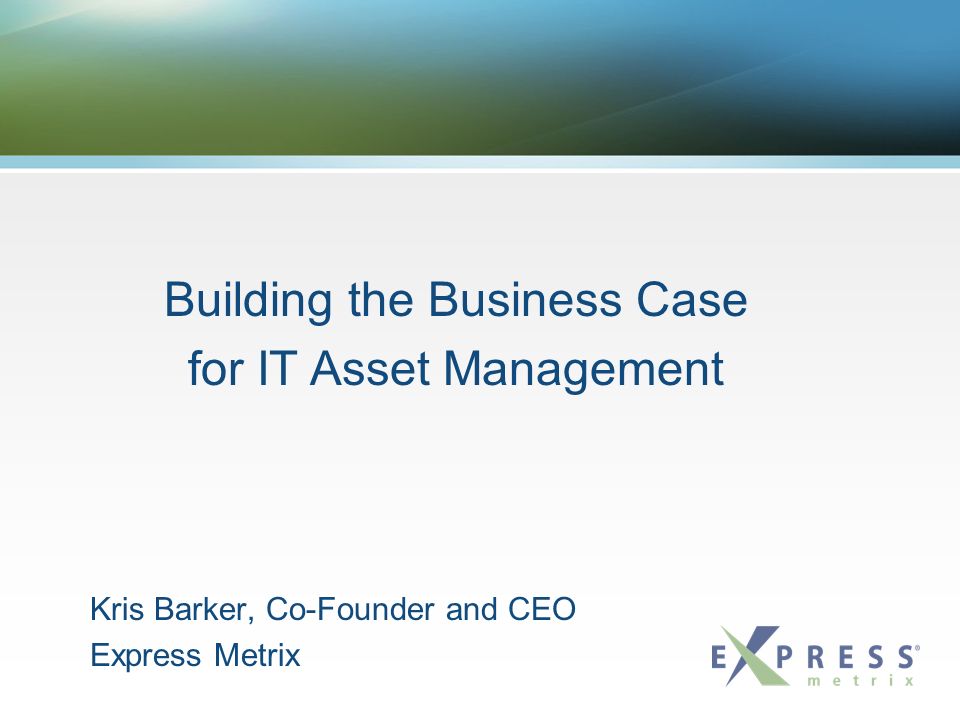 Building the Business Case for IT Asset Management

Kris Barker, Co-Founder and CEO
Express Metrix

EXPRESS®
metrix